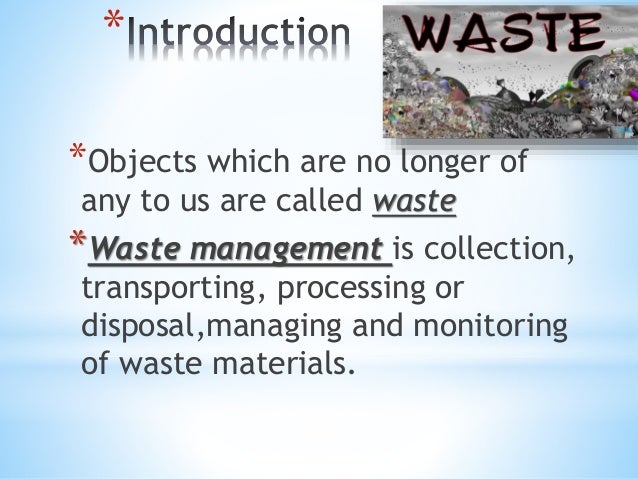 *Introduction

WASTE

*Objects which are no longer of any to us are called waste

*Waste management is collection, transporting, processing or disposal,managing and monitoring of waste materials.